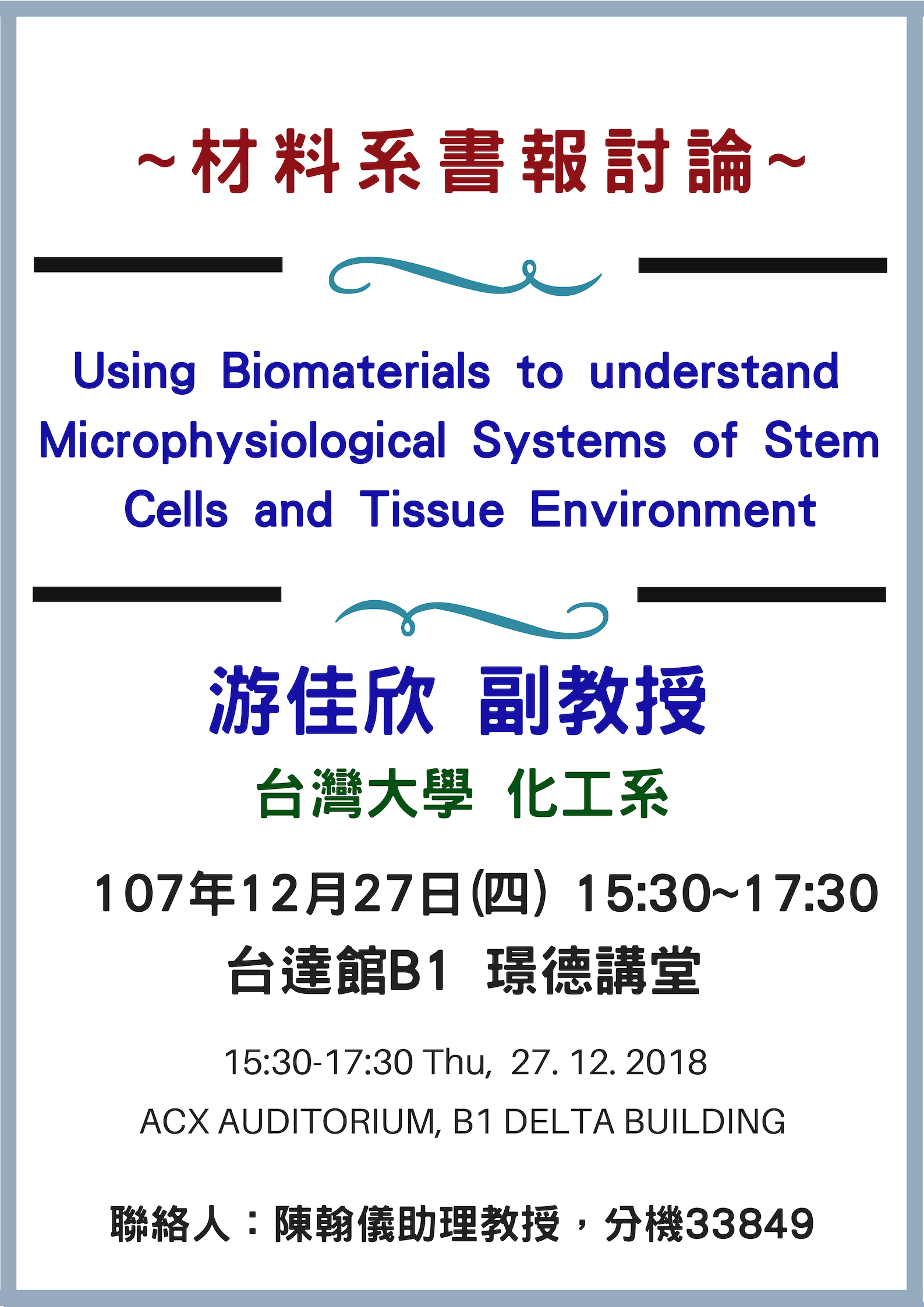 ~材料系書報討論~

Using Biomaterials to understand Microphysiological Systems of Stem Cells and Tissue Environment

游佳欣 副教授

台灣大學 化工系

107年12月27日(四) 15:30~17:30

台達館B1 璟德講堂

15:30-17:30 Thu, 27. 12. 2018

ACX AUDITORIUM, B1 DELTA BUILDING

聯絡人：陳翰儀助理教授，分機33849